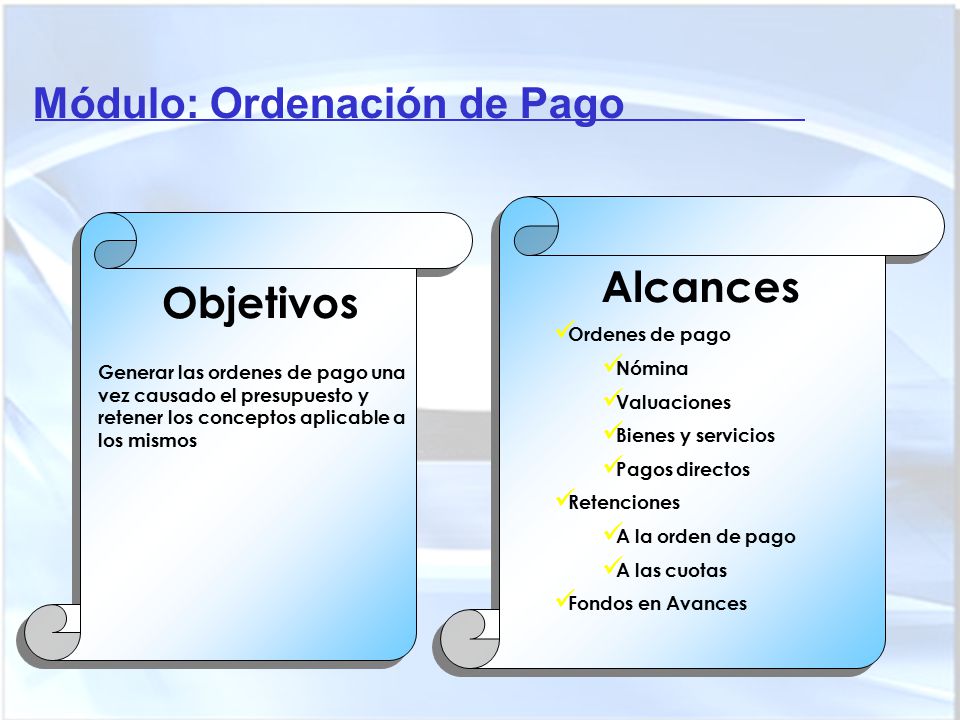 Módulo: Ordenación de Pago

Objetivos

Generar las ordenes de pago una vez causado el presupuesto y retener los conceptos aplicable a los mismos

Alcances

✓Ordenes de pago
✓Nómina
✓Valuaciones
✓Bienes y servicios
✓Pagos directos
✓Retenciones
✓A la orden de pago
✓A las cuotas
✓Fondos en Avances